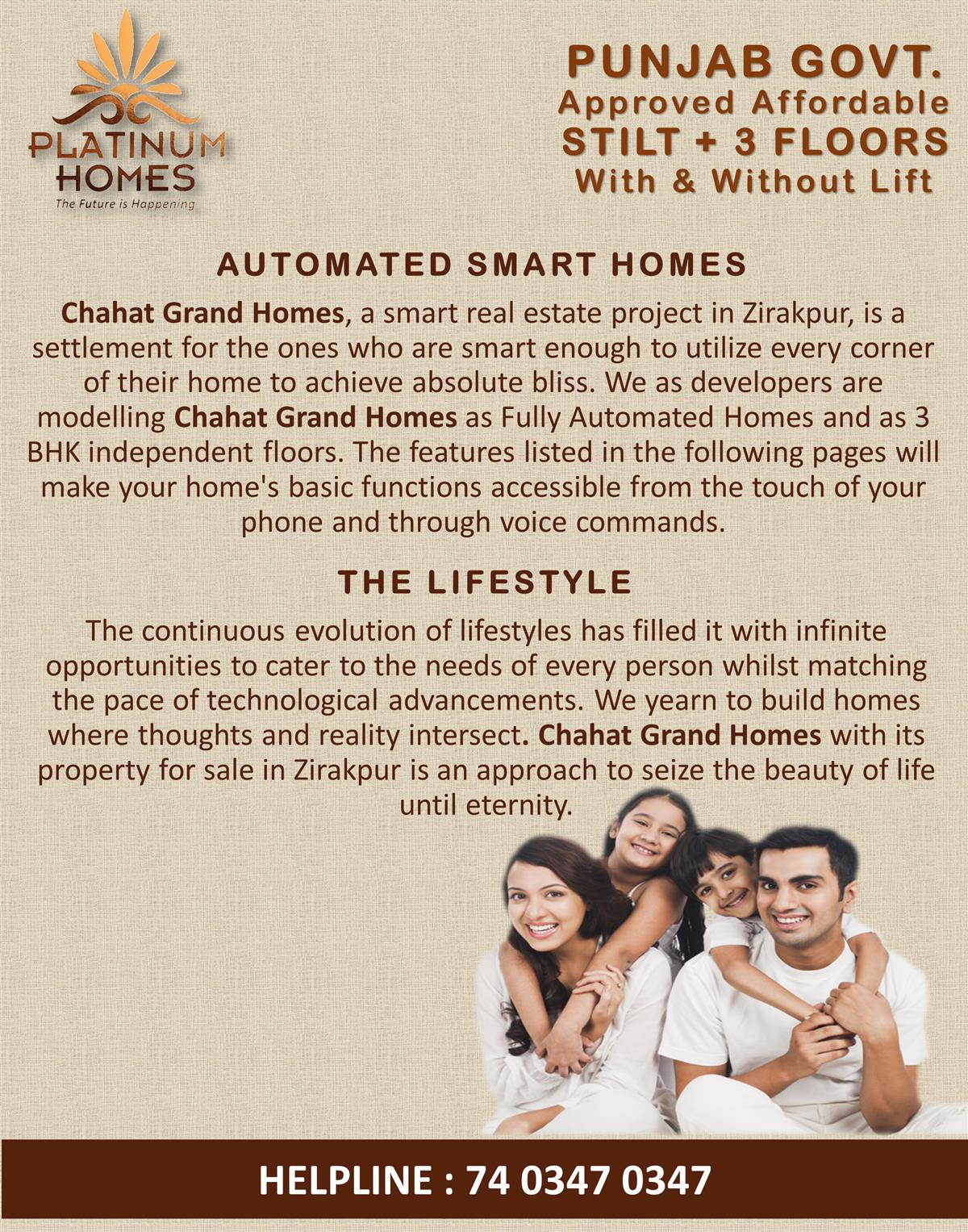 PLATINUM HOMES
The Future is Happening

PUNJAB GOVT.
Approved Affordable
STILT + 3 FLOORS
With & Without Lift

AUTOMATED SMART HOMES

Chahat Grand Homes, a smart real estate project in Zirakpur, is a settlement for the ones who are smart enough to utilize every corner of their home to achieve absolute bliss. We as developers are modelling Chahat Grand Homes as Fully Automated Homes and as 3 BHK independent floors. The features listed in the following pages will make your home's basic functions accessible from the touch of your phone and through voice commands.

THE LIFESTYLE

The continuous evolution of lifestyles has filled it with infinite opportunities to cater to the needs of every person whilst matching the pace of technological advancements. We yearn to build homes where thoughts and reality intersect. Chahat Grand Homes with its property for sale in Zirakpur is an approach to seize the beauty of life until eternity.

HELPLINE : 74 0347 0347